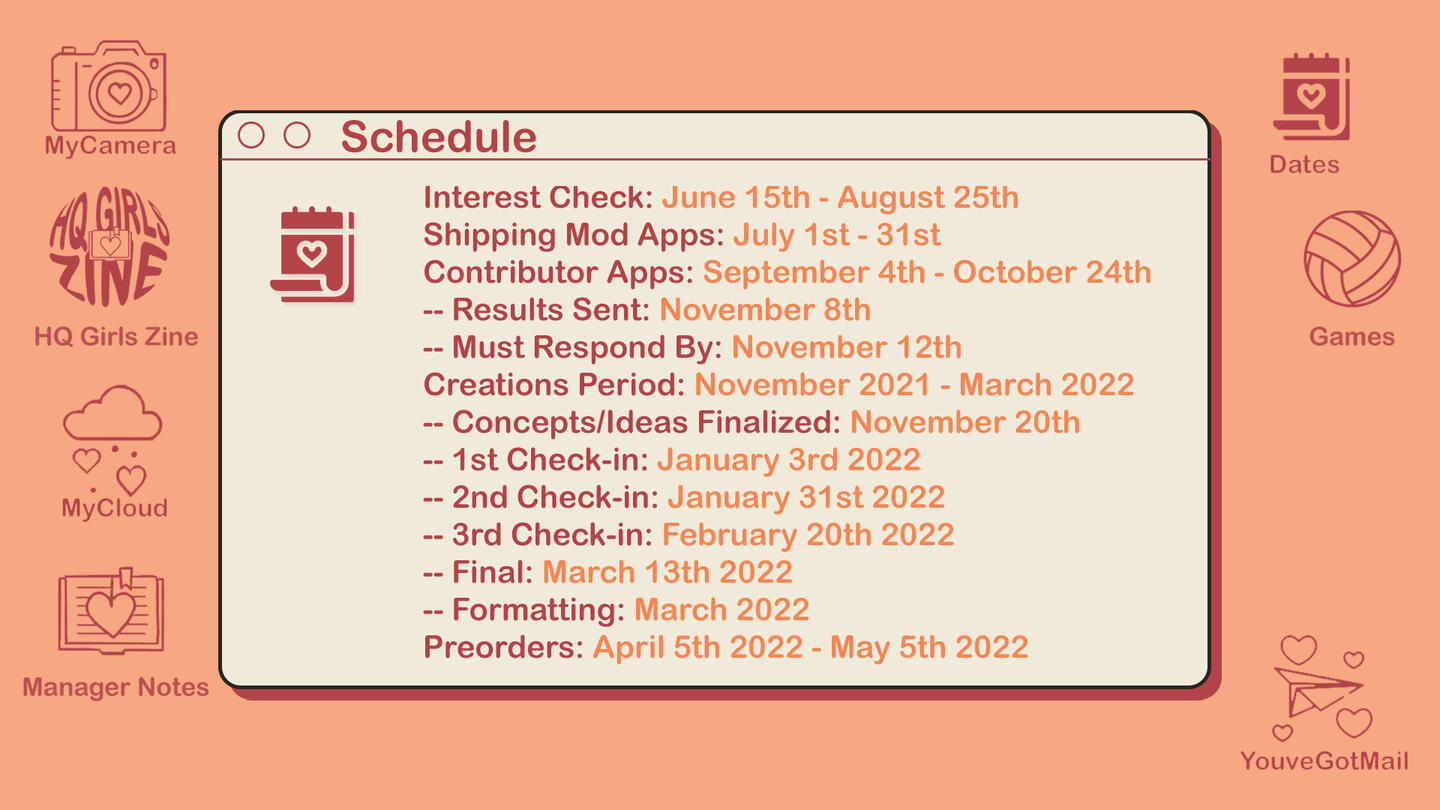 MyCamera

HQ GIRLS ZINE

HQ Girls Zine

MyCloud

Manager Notes

Schedule

Interest Check: June 15th - August 25th
Shipping Mod Apps: July 1st - 31st
Contributor Apps: September 4th - October 24th
-- Results Sent: November 8th
-- Must Respond By: November 12th
Creations Period: November 2021 - March 2022
-- Concepts/Ideas Finalized: November 20th
-- 1st Check-in: January 3rd 2022
-- 2nd Check-in: January 31st 2022
-- 3rd Check-in: February 20th 2022
-- Final: March 13th 2022
-- Formatting: March 2022
Preorders: April 5th 2022 - May 5th 2022

Dates

Games

YouveGotMail